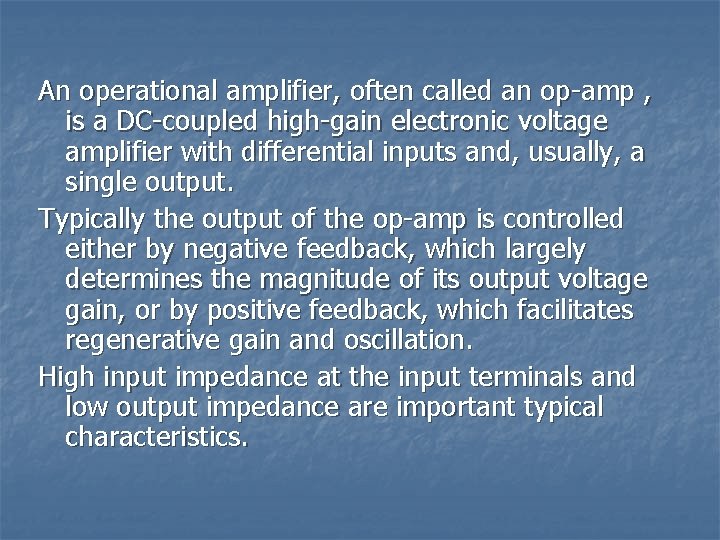 An operational amplifier, often called an op-amp , is a DC-coupled high-gain electronic voltage amplifier with differential inputs and, usually, a single output.

Typically the output of the op-amp is controlled either by negative feedback, which largely determines the magnitude of its output voltage gain, or by positive feedback, which facilitates regenerative gain and oscillation.

High input impedance at the input terminals and low output impedance are important typical characteristics.